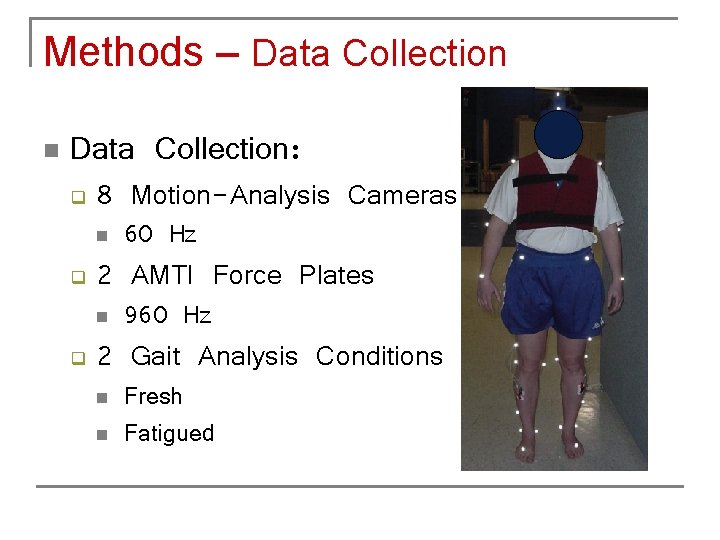 Methods – Data Collection

Data Collection:

8 Motion-Analysis Cameras

60 Hz

2 AMTI Force Plates

960 Hz

2 Gait Analysis Conditions

Fresh

Fatigued